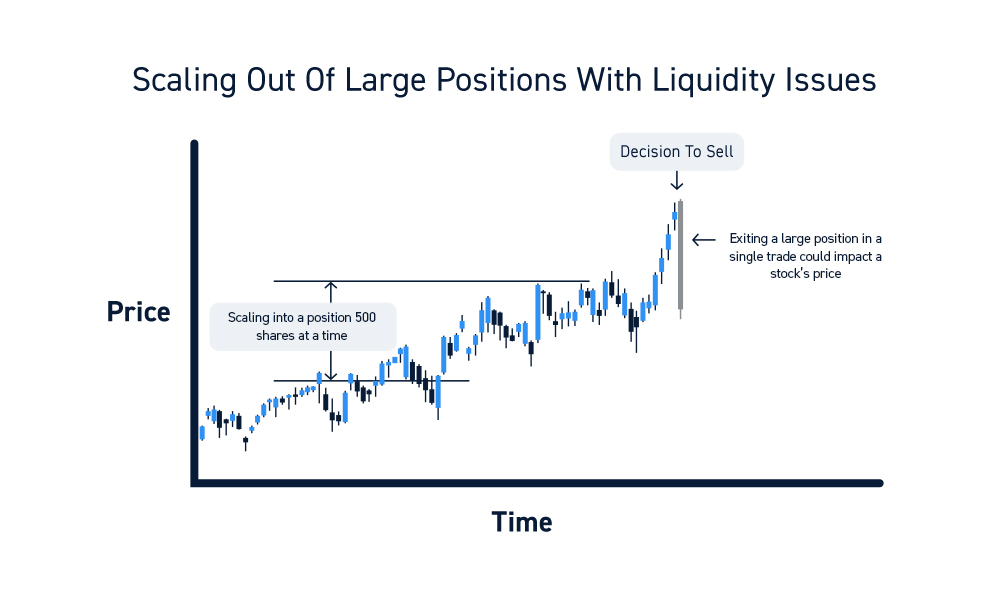 Scaling Out Of Large Positions With Liquidity Issues

Decision To Sell

Exiting a large position in a single trade could impact a stock's price

Price

Scaling into a position 500 shares at a time

Time